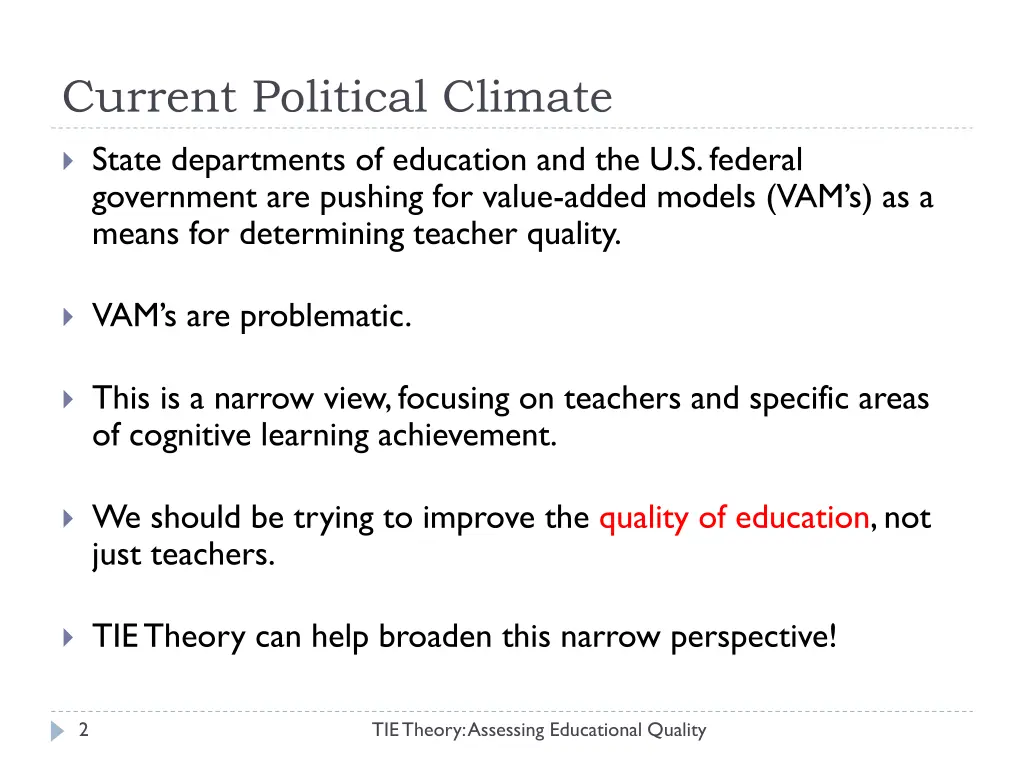 Current Political Climate

State departments of education and the U.S. federal government are pushing for value-added models (VAM's) as a means for determining teacher quality.

VAM's are problematic.

This is a narrow view, focusing on teachers and specific areas of cognitive learning achievement.

We should be trying to improve the quality of education, not just teachers.

TIE Theory can help broaden this narrow perspective!

2

TIE Theory: Assessing Educational Quality